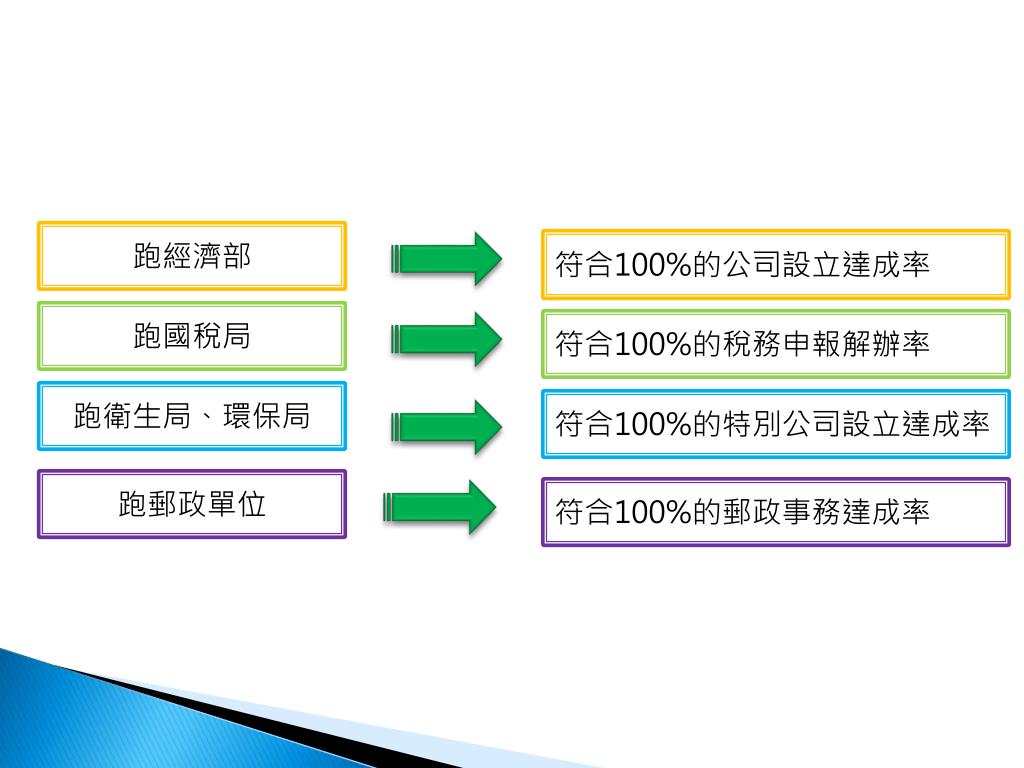 跑經濟部

符合100%的公司設立達成率

跑國稅局

符合100%的稅務申報解辦率

跑衛生局、環保局

符合100%的特別公司設立達成率

跑郵政單位

符合100%的郵政事務達成率